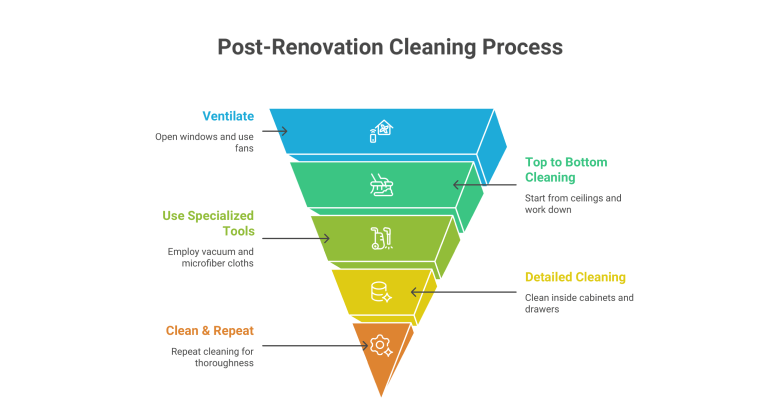 Post-Renovation Cleaning Process

Ventilate

Open windows and use fans

Top to Bottom Cleaning

Start from ceilings and work down

Use Specialized Tools

Employ vacuum and microfiber cloths

Detailed Cleaning

Clean inside cabinets and drawers

Clean & Repeat

Repeat cleaning for thoroughness